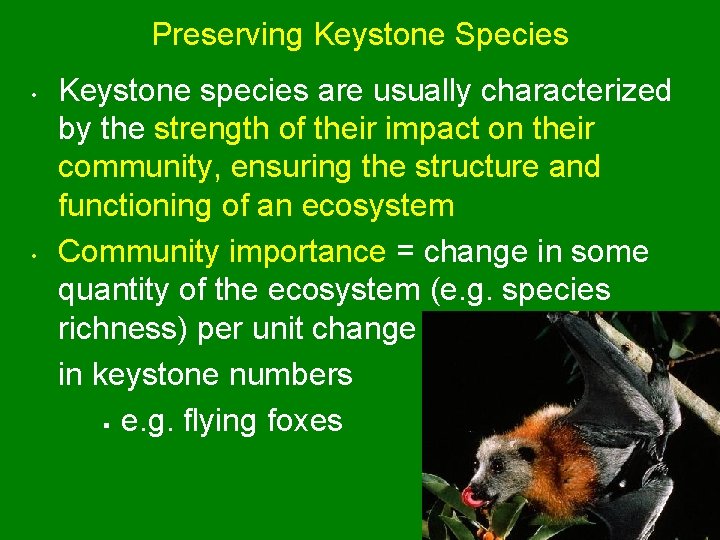 Preserving Keystone Species

• Keystone species are usually characterized by the strength of their impact on their community, ensuring the structure and functioning of an ecosystem

• Community importance = change in some quantity of the ecosystem (e.g. species richness) per unit change in keystone numbers

▪ e.g. flying foxes